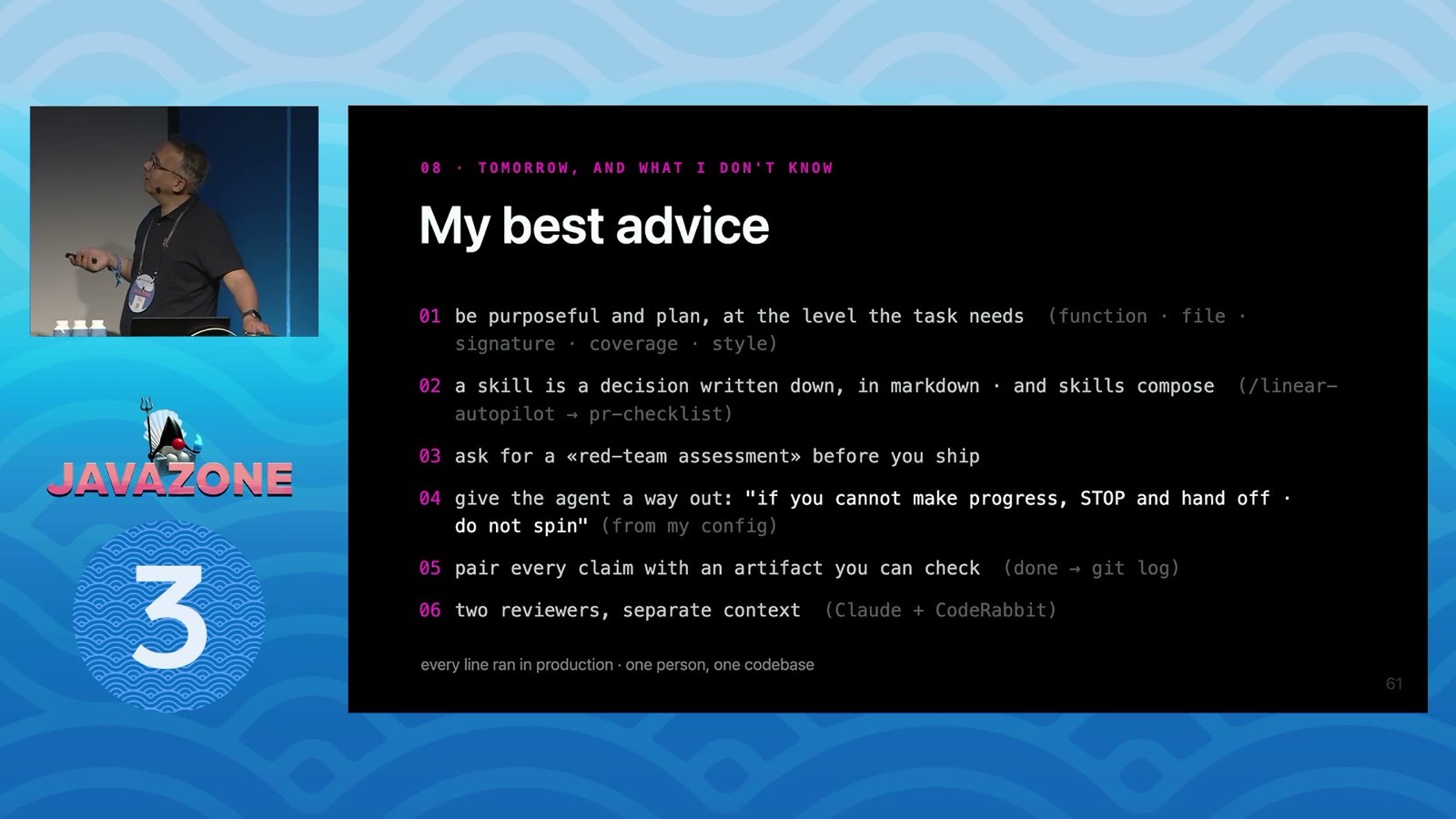 JAVAZONE

3

08 · TOMORROW, AND WHAT I DON'T KNOW

My best advice

01 be purposeful and plan, at the level the task needs (function · file · signature · coverage · style)

02 a skill is a decision written down, in markdown · and skills compose (/linear-autopilot → pr-checklist)

03 ask for a «red-team assessment» before you ship

04 give the agent a way out: "if you cannot make progress, STOP and hand off · do not spin" (from my config)

05 pair every claim with an artifact you can check (done → git log)

06 two reviewers, separate context (Claude + CodeRabbit)

every line ran in production · one person, one codebase

61